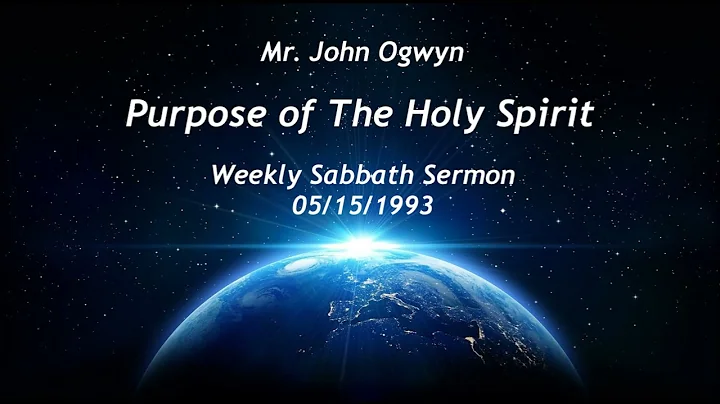 Mr. John Ogwyn

Purpose of The Holy Spirit

Weekly Sabbath Sermon
05/15/1993